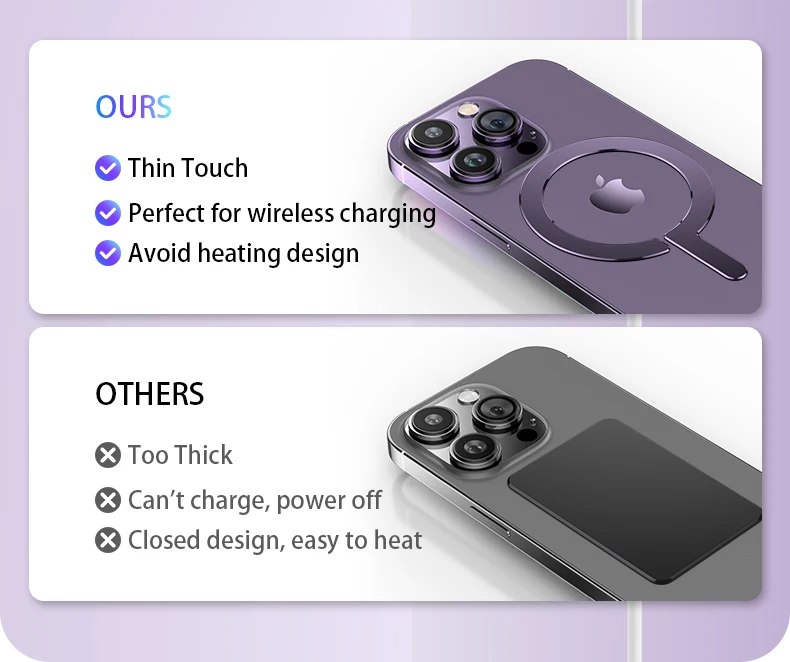 OURS

Thin Touch

Perfect for wireless charging

Avoid heating design

OTHERS

Too Thick

Can't charge, power off

Closed design, easy to heat